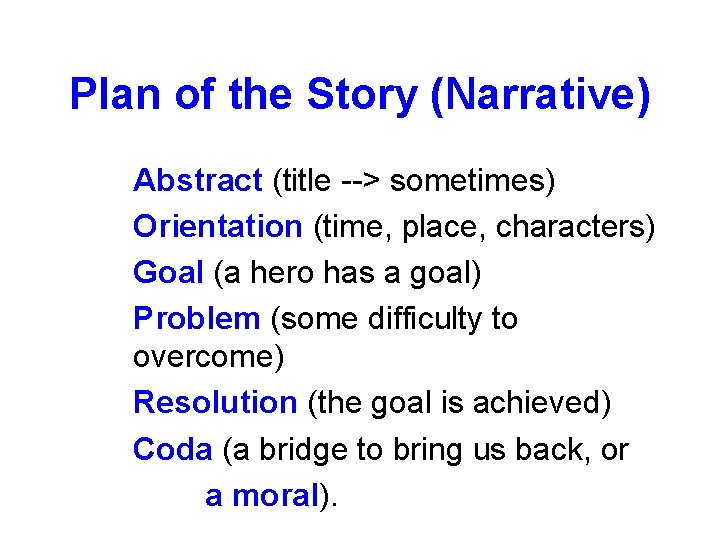 Plan of the Story (Narrative)

Abstract (title --> sometimes)

Orientation (time, place, characters)

Goal (a hero has a goal)

Problem (some difficulty to overcome)

Resolution (the goal is achieved)

Coda (a bridge to bring us back, or a moral).